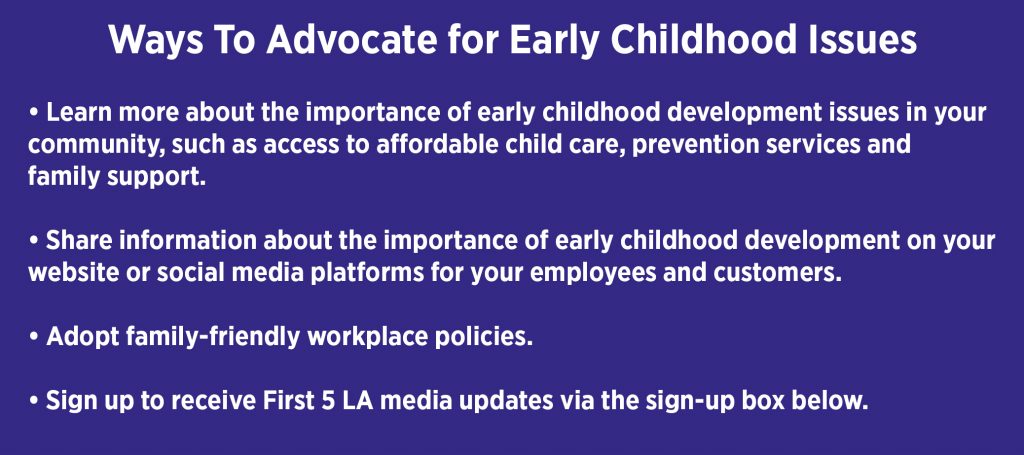 Ways To Advocate for Early Childhood Issues

• Learn more about the importance of early childhood development issues in your community, such as access to affordable child care, prevention services and family support.

• Share information about the importance of early childhood development on your website or social media platforms for your employees and customers.

• Adopt family-friendly workplace policies.

• Sign up to receive First 5 LA media updates via the sign-up box below.